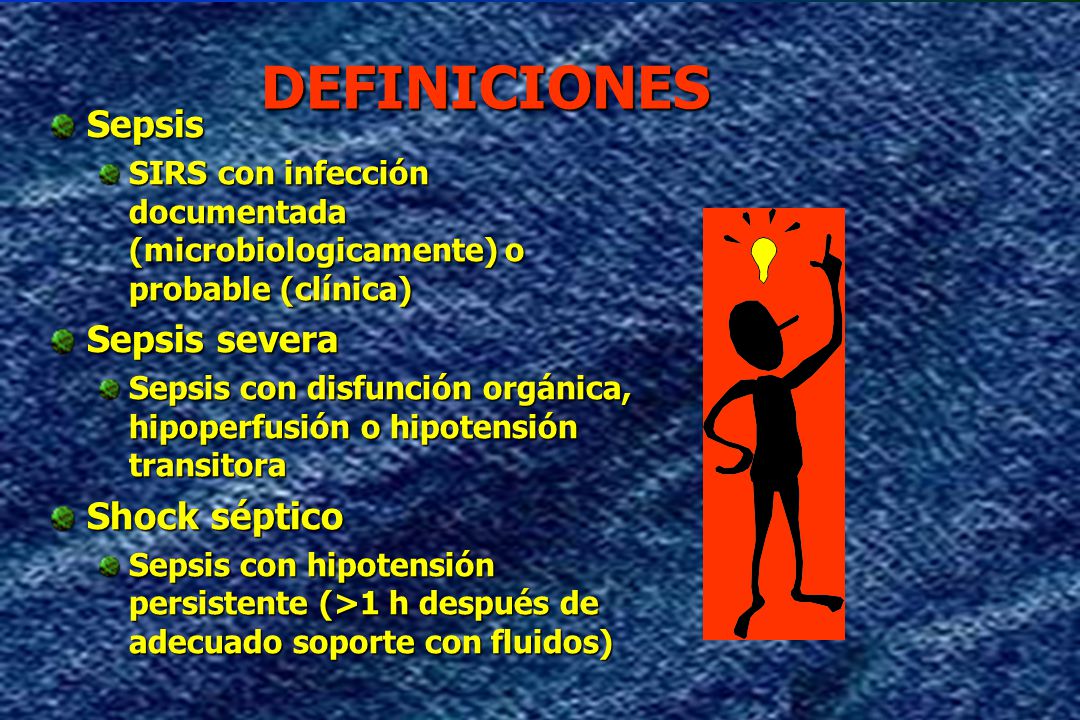 DEFINICIONES

Sepsis

SIRS con infección documentada (microbiologicamente) o probable (clínica)

Sepsis severa

Sepsis con disfunción orgánica, hipoperfusión o hipotensión transitora

Shock séptico

Sepsis con hipotensión persistente (>1 h después de adecuado soporte con fluidos)